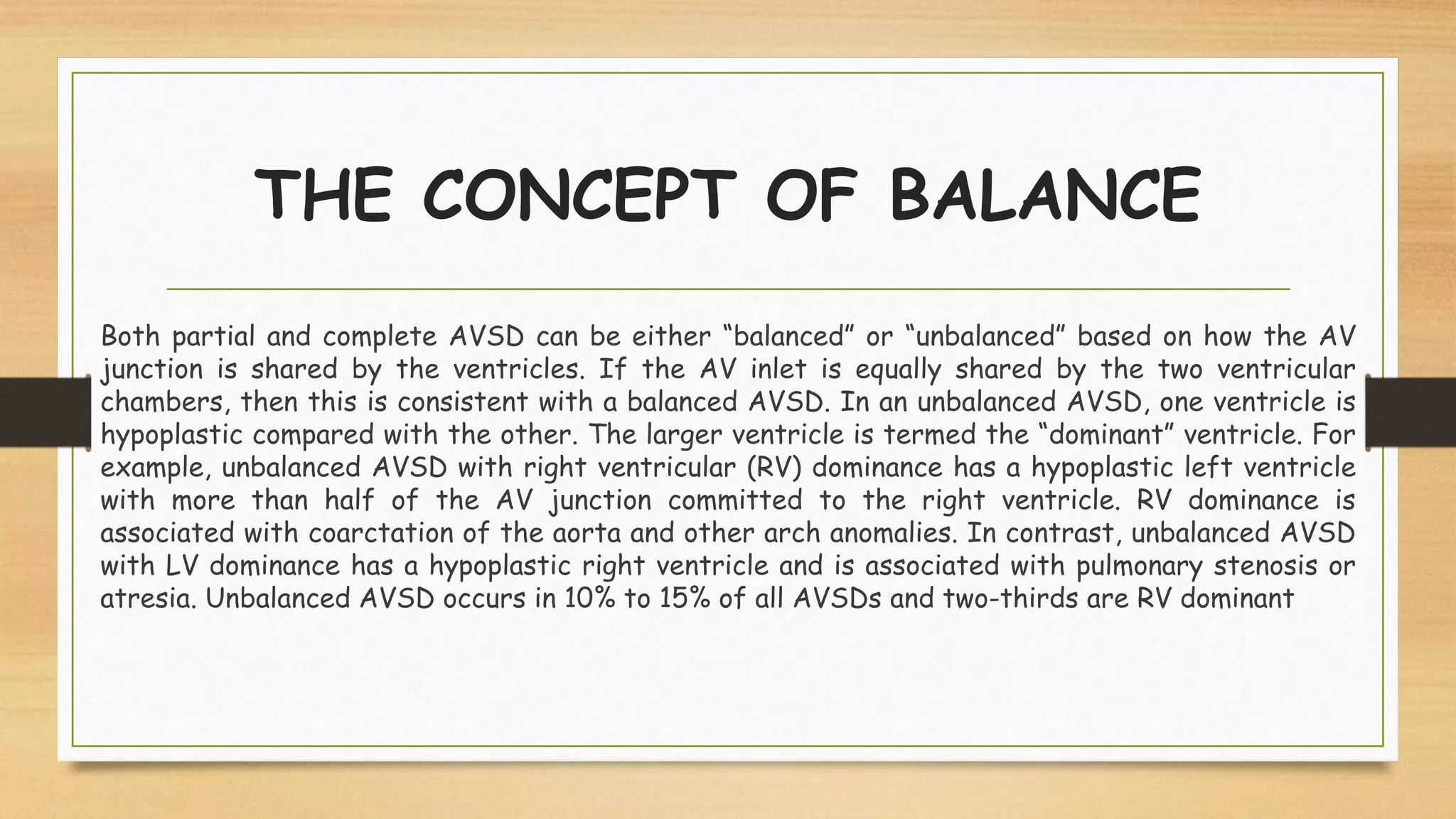 THE CONCEPT OF BALANCE

Both partial and complete AVSD can be either “balanced” or “unbalanced” based on how the AV junction is shared by the ventricles. If the AV inlet is equally shared by the two ventricular chambers, then this is consistent with a balanced AVSD. In an unbalanced AVSD, one ventricle is hypoplastic compared with the other. The larger ventricle is termed the “dominant” ventricle. For example, unbalanced AVSD with right ventricular (RV) dominance has a hypoplastic left ventricle with more than half of the AV junction committed to the right ventricle. RV dominance is associated with coarctation of the aorta and other arch anomalies. In contrast, unbalanced AVSD with LV dominance has a hypoplastic right ventricle and is associated with pulmonary stenosis or atresia. Unbalanced AVSD occurs in 10% to 15% of all AVSDs and two-thirds are RV dominant